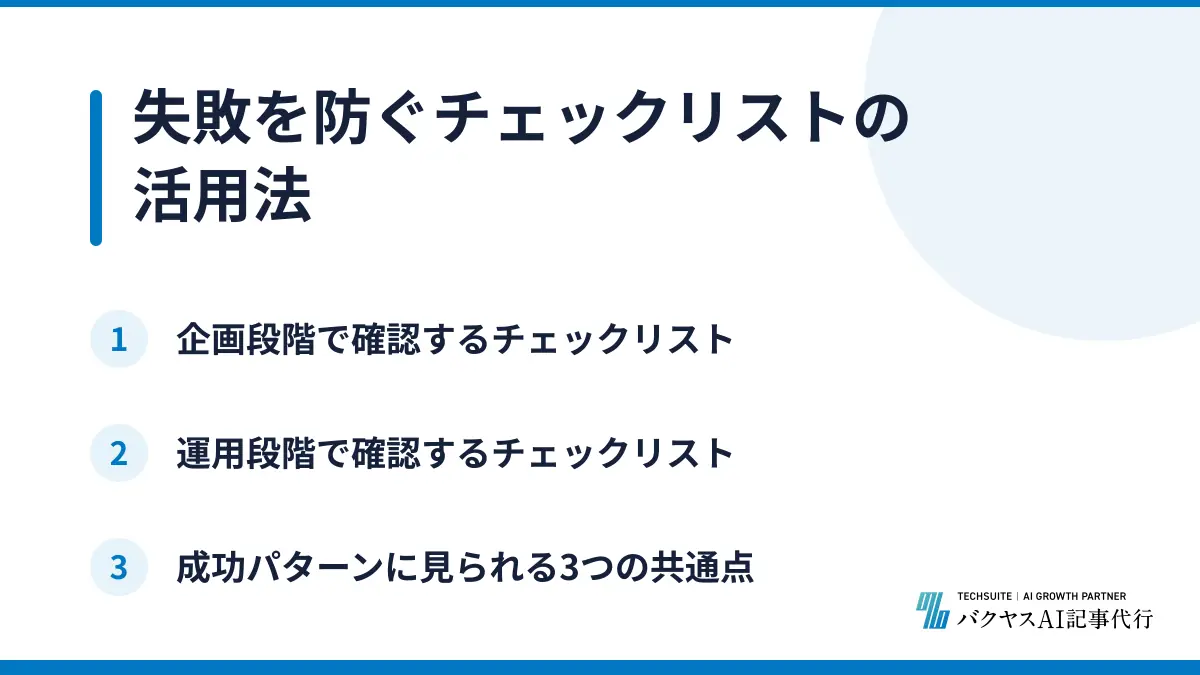 失敗を防ぐチェックリストの活用法

1 企画段階で確認するチェックリスト

2 運用段階で確認するチェックリスト

3 成功パターンに見られる3つの共通点

TECHSUITE | AI GROWTH PARTNER
バクヤスAI記事代行